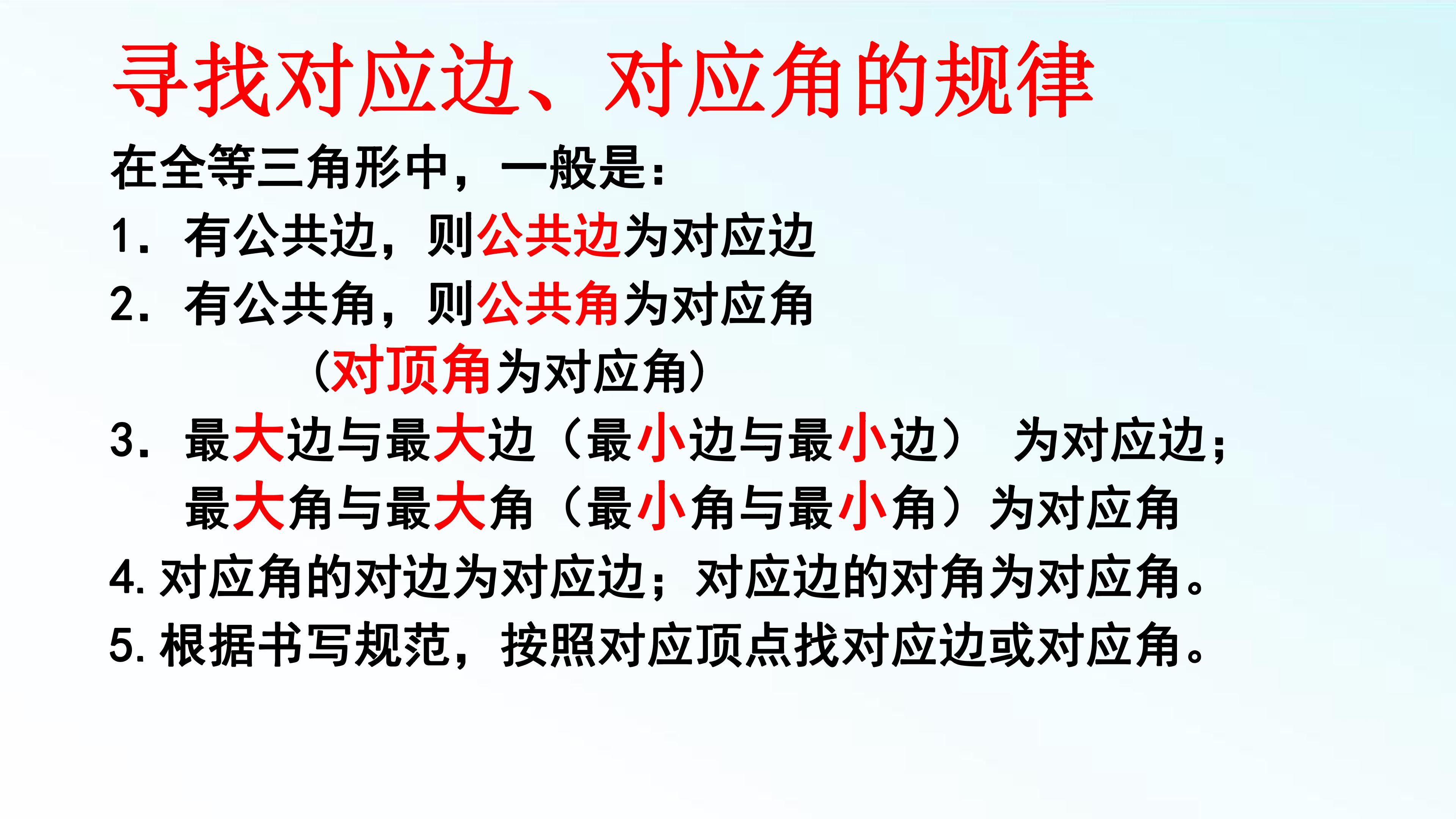 寻找对应边、对应角的规律

在全等三角形中，一般是：

1．有公共边，则公共边为对应边

2．有公共角，则公共角为对应角

（对顶角为对应角）

3．最大边与最大边（最小边与最小边） 为对应边；

最大角与最大角（最小角与最小角）为对应角

4.对应角的对边为对应边；对应边的对角为对应角。

5.根据书写规范，按照对应顶点找对应边或对应角。